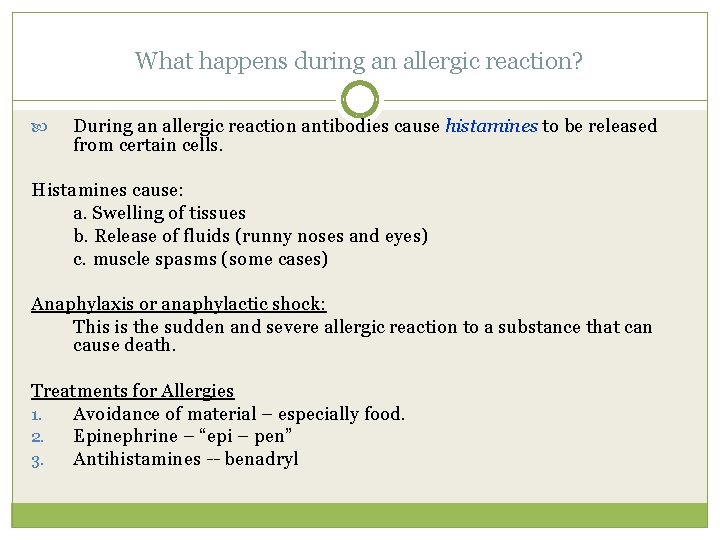 What happens during an allergic reaction?

During an allergic reaction antibodies cause histamines to be released from certain cells.

Histamines cause:
a. Swelling of tissues
b. Release of fluids (runny noses and eyes)
c. muscle spasms (some cases)

Anaphylaxis or anaphylactic shock:
This is the sudden and severe allergic reaction to a substance that can cause death.

Treatments for Allergies
1. Avoidance of material – especially food.
2. Epinephrine – “epi – pen”
3. Antihistamines -- benadryl